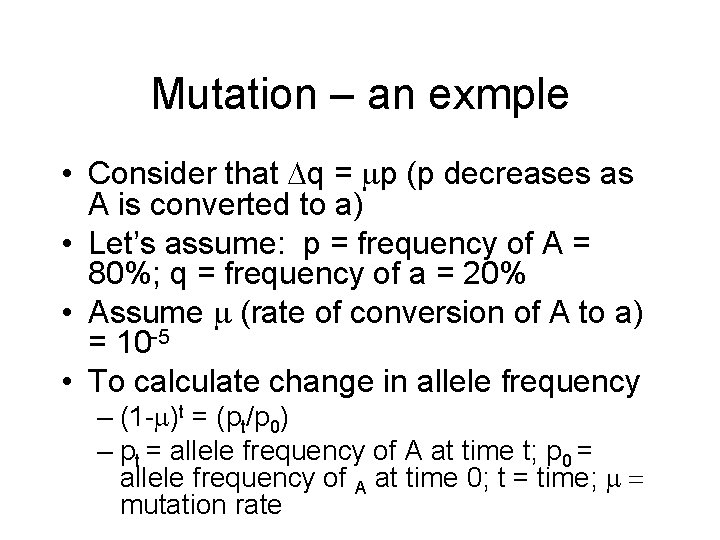 Mutation – an exmple

• Consider that $\Delta q = \mu p$ (p decreases as A is converted to a)
• Let's assume: p = frequency of A = 80%; q = frequency of a = 20%
• Assume $\mu$ (rate of conversion of A to a) = $10^{-5}$
• To calculate change in allele frequency
– $(1-\mu)^t = (p_t/p_0)$
– $p_t$ = allele frequency of A at time t; $p_0$ = allele frequency of $_A$ at time 0; t = time; $\mu =$ mutation rate